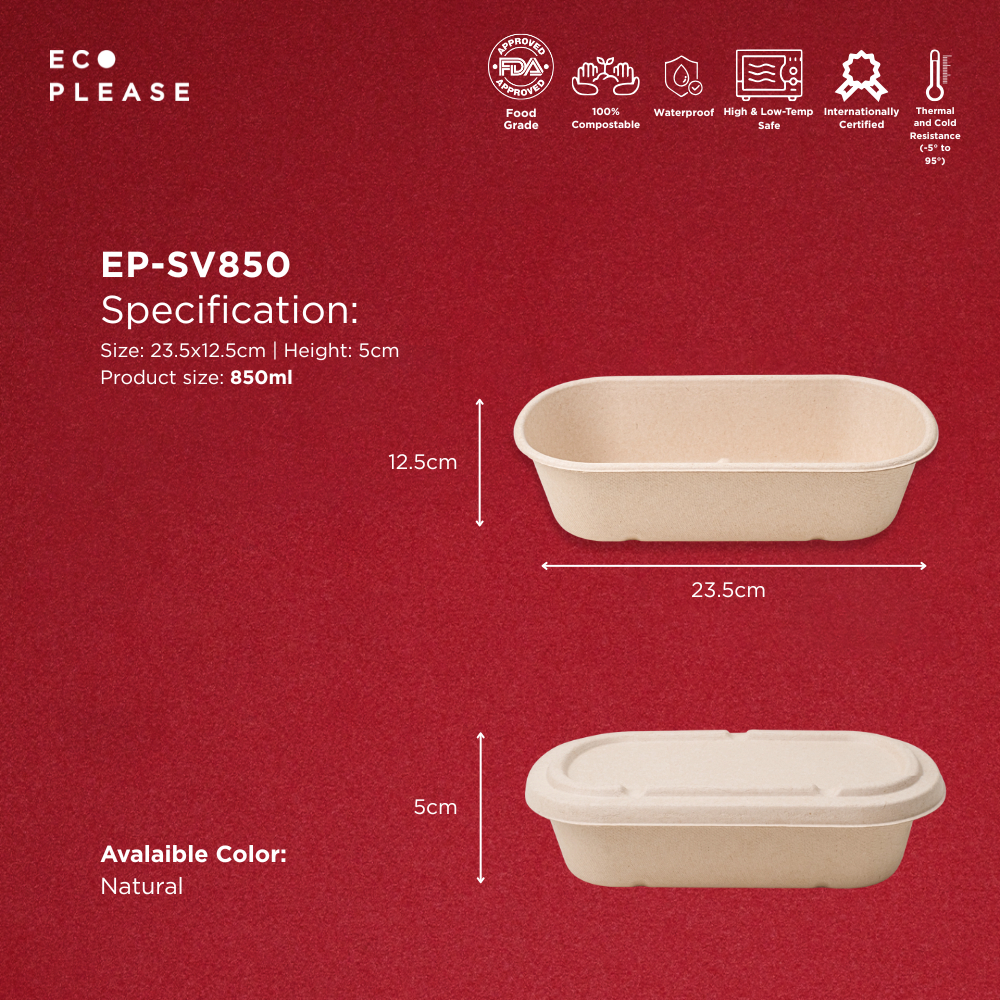 ECO
PLEASE

APPROVED
FDA
APPROVED
Food Grade

100% Compostable

Waterproof

High & Low-Temp Safe

Internationally Certified

Thermal and Cold Resistance (-5° to 95°)

EP-SV850
Specification:
Size: 23.5x12.5cm | Height: 5cm
Product size: 850ml

12.5cm

23.5cm

5cm

Avalaible Color:
Natural